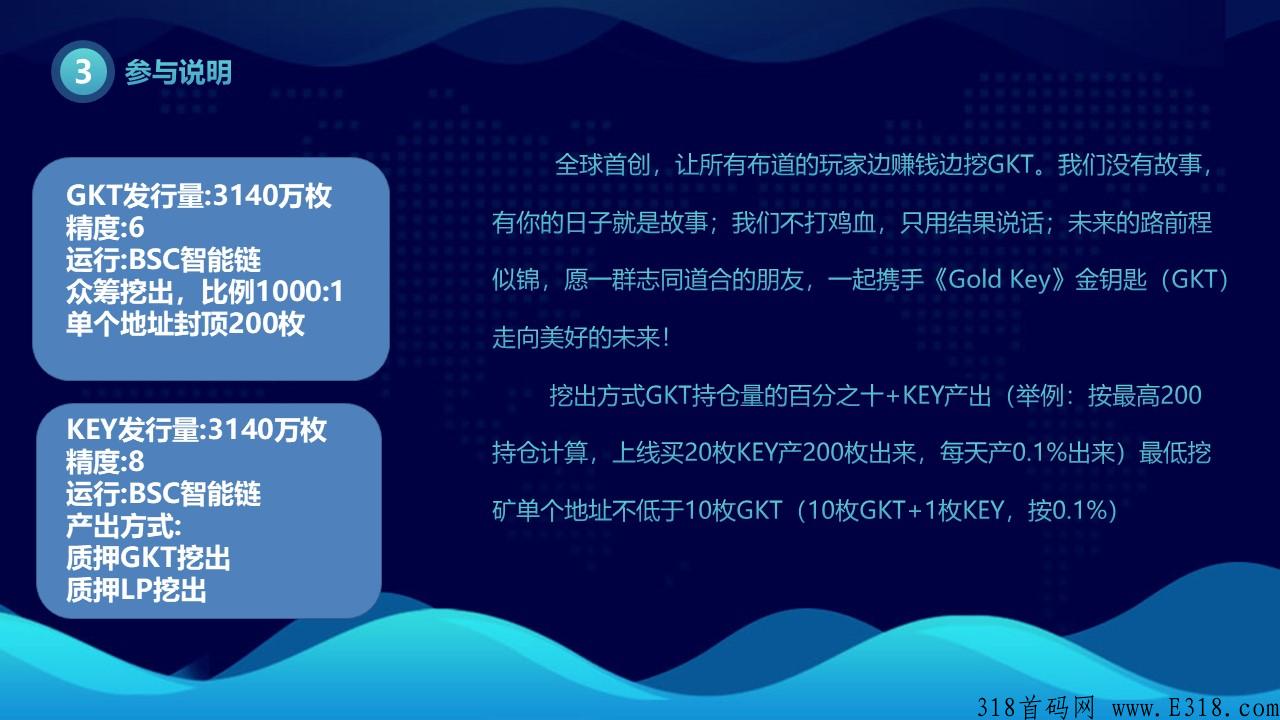 3 参与说明

GKT发行量:3140万枚
精度:6
运行:BSC智能链
众筹挖出，比例1000:1
单个地址封顶200枚

KEY发行量:3140万枚
精度:8
运行:BSC智能链
产出方式:
质押GKT挖出
质押LP挖出

全球首创，让所有布道的玩家边赚钱边挖GKT。我们没有故事，有你的日子就是故事；我们不打鸡血，只用结果说话；未来的路前程似锦，愿一群志同道合的朋友，一起携手《Gold Key》金钥匙（GKT）走向美好的未来！

挖出方式GKT持仓量的百分之十+KEY产出（举例：按最高200持仓计算，上线买20枚KEY产200枚出来，每天产0.1%出来）最低挖矿单个地址不低于10枚GKT（10枚GKT+1枚KEY，按0.1%）

318首码网 www.E318.com